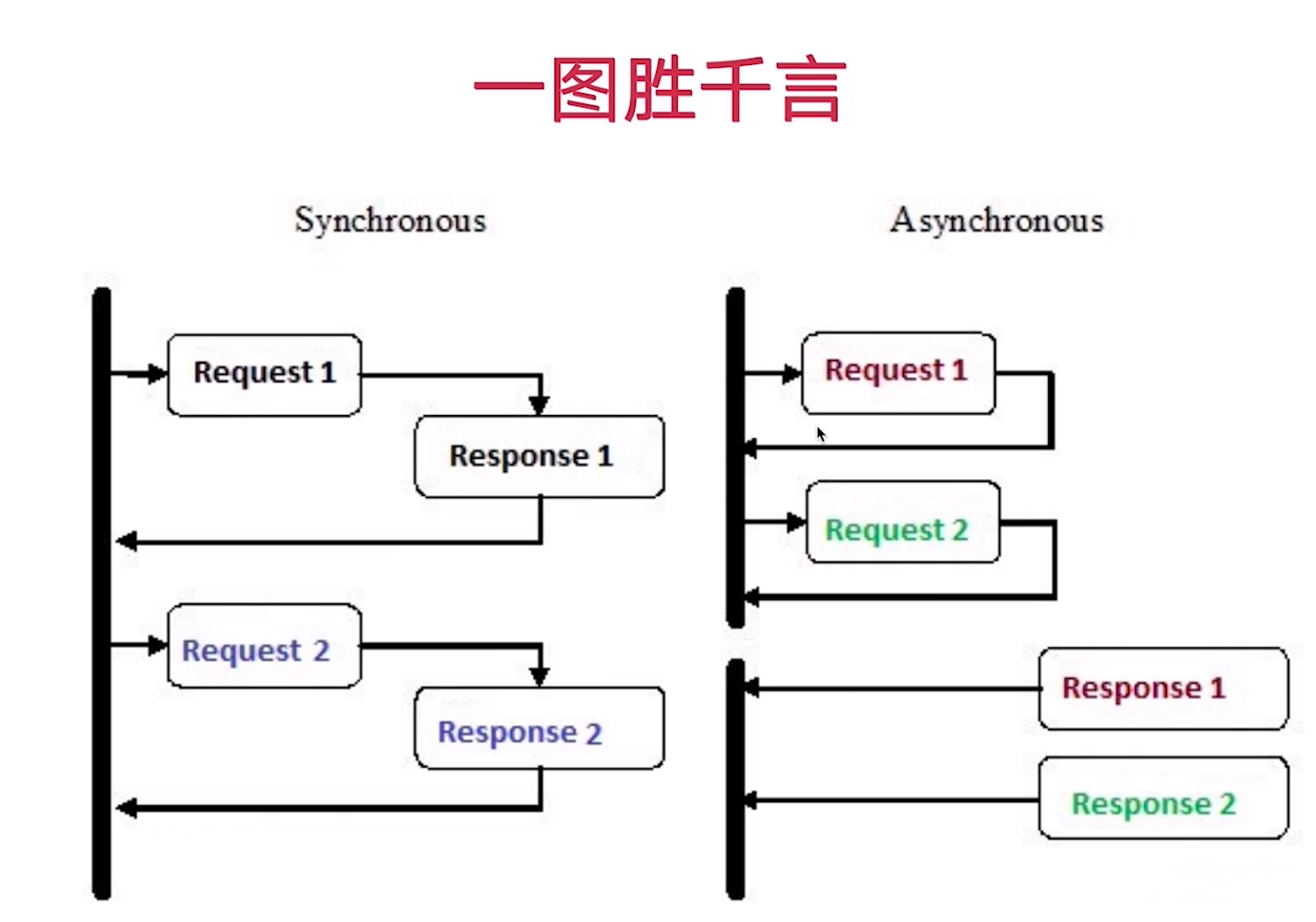 一图胜千言

Synchronous

Request 1

Response 1

Request 2

Response 2

Asynchronous

Request 1

Request 2

Response 1

Response 2